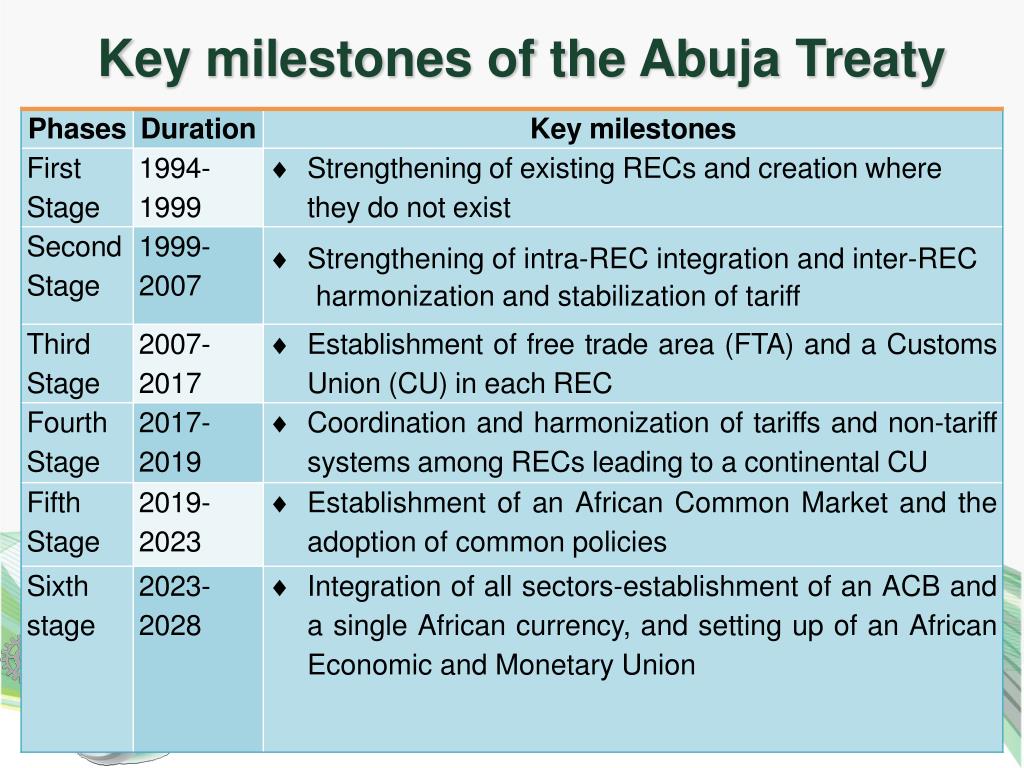 Key milestones of the Abuja Treaty

| Phases | Duration | Key milestones |
|---|---|---|
| First Stage | 1994-1999 | ♦ Strengthening of existing RECs and creation where they do not exist |
| Second Stage | 1999-2007 | ♦ Strengthening of intra-REC integration and inter-REC harmonization and stabilization of tariff |
| Third Stage | 2007-2017 | ♦ Establishment of free trade area (FTA) and a Customs Union (CU) in each REC |
| Fourth Stage | 2017-2019 | ♦ Coordination and harmonization of tariffs and non-tariff systems among RECs leading to a continental CU |
| Fifth Stage | 2019-2023 | ♦ Establishment of an African Common Market and the adoption of common policies |
| Sixth stage | 2023-2028 | ♦ Integration of all sectors-establishment of an ACB and a single African currency, and setting up of an African Economic and Monetary Union |